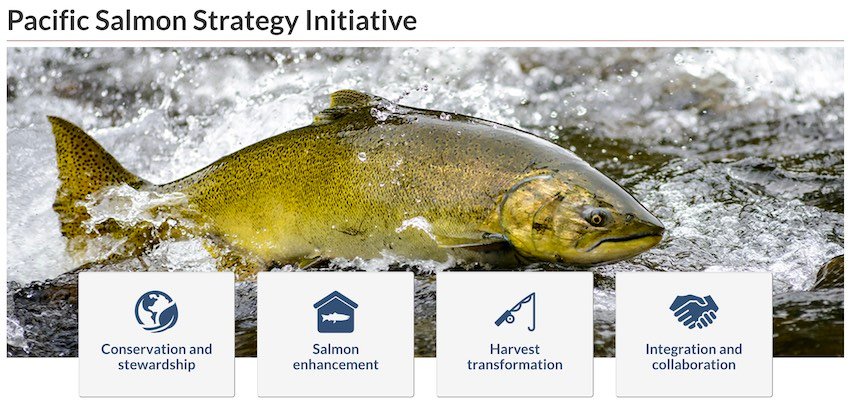 Pacific Salmon Strategy Initiative

Conservation and stewardship

Salmon enhancement

Harvest transformation

Integration and collaboration